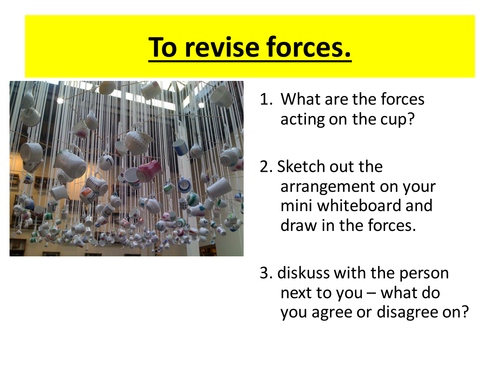 To revise forces.

1. What are the forces acting on the cup?

2. Sketch out the arrangement on your mini whiteboard and draw in the forces.

3. diskuss with the person next to you – what do you agree or disagree on?